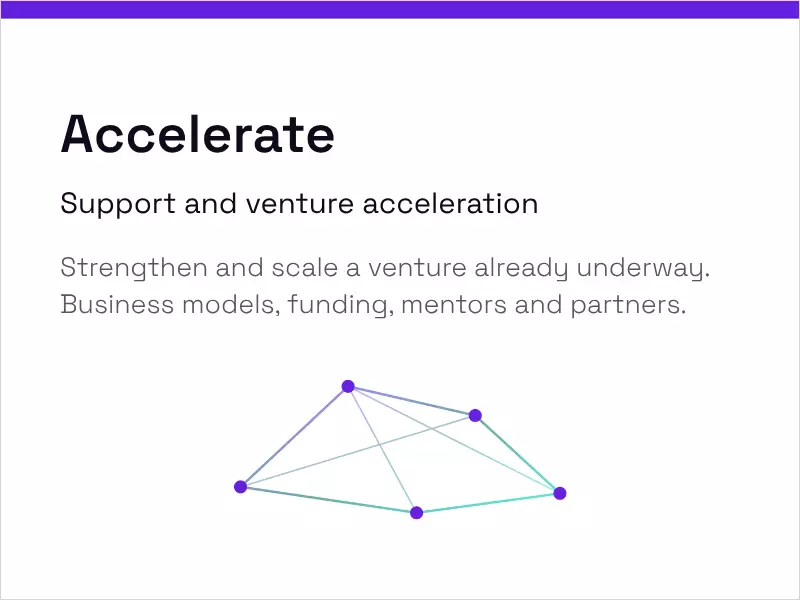 Accelerate

Support and venture acceleration

Strengthen and scale a venture already underway. Business models, funding, mentors and partners.